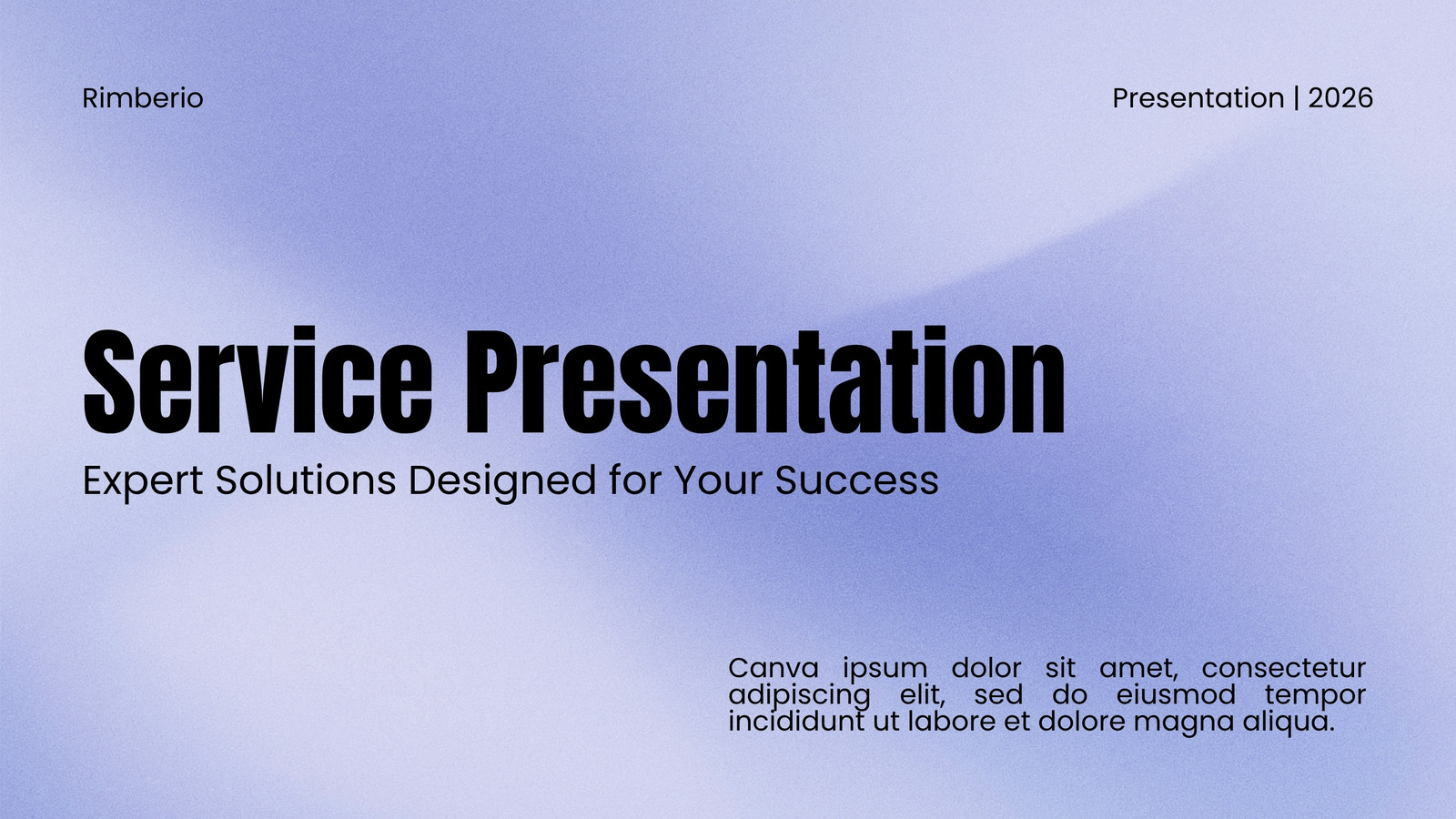 Rimberio

Presentation | 2026

Service Presentation

Expert Solutions Designed for Your Success

Canva ipsum dolor sit amet, consectetur adipiscing elit, sed do eiusmod tempor incididunt ut labore et dolore magna aliqua.